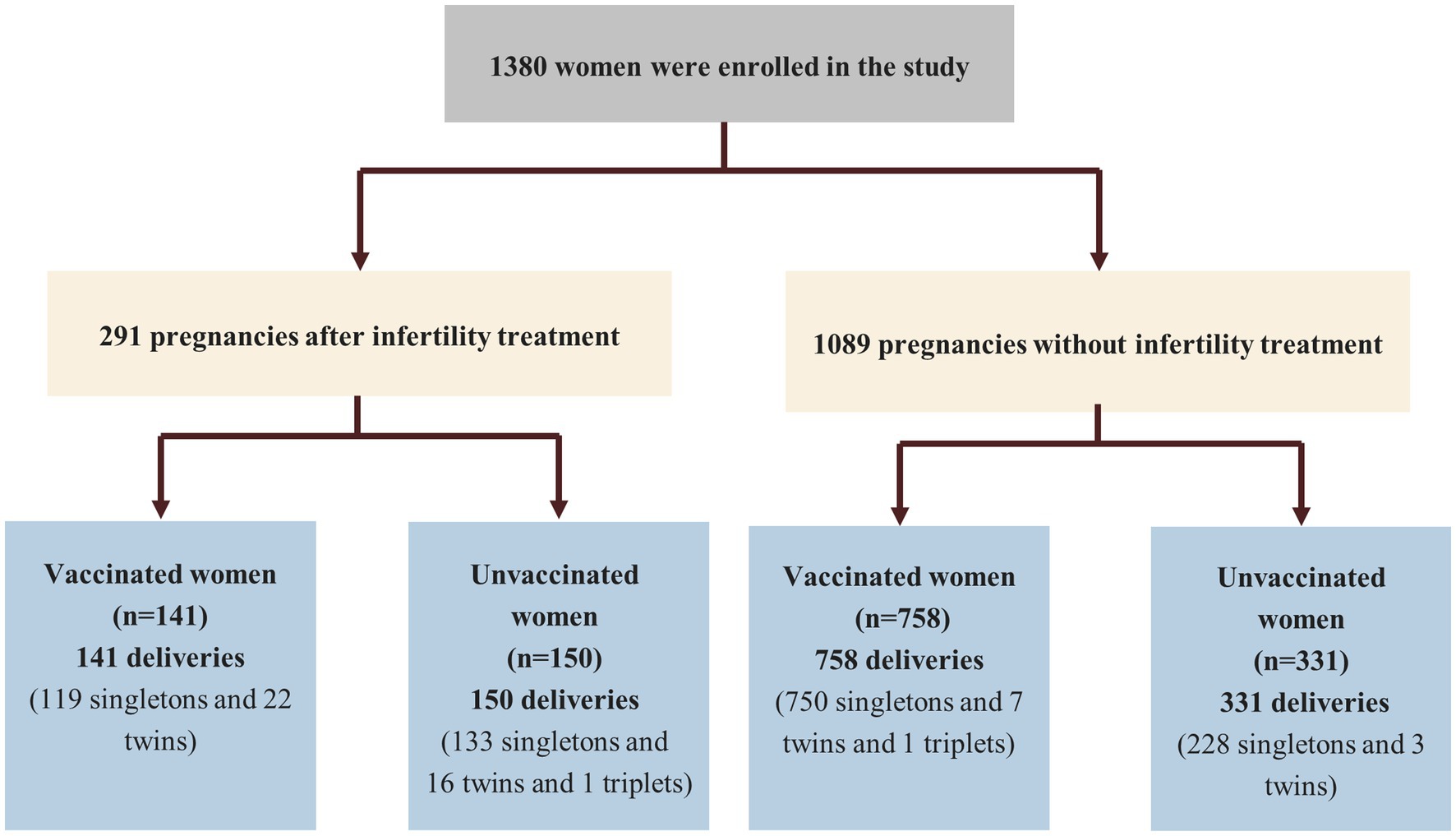 1380 women were enrolled in the study

291 pregnancies after infertility treatment

1089 pregnancies without infertility treatment

Vaccinated women (n=141) 141 deliveries (119 singletons and 22 twins)

Unvaccinated women (n=150) 150 deliveries (133 singletons and 16 twins and 1 triplets)

Vaccinated women (n=758) 758 deliveries (750 singletons and 7 twins and 1 triplets)

Unvaccinated women (n=331) 331 deliveries (228 singletons and 3 twins)